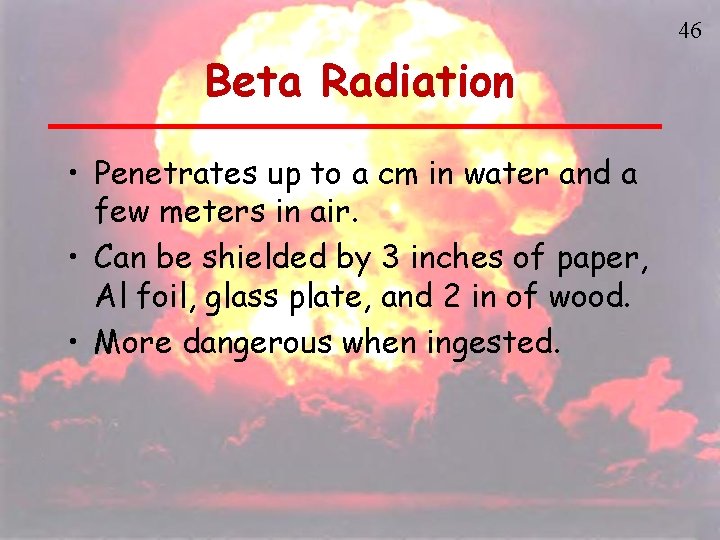 46

Beta Radiation

• Penetrates up to a cm in water and a few meters in air.
• Can be shielded by 3 inches of paper, Al foil, glass plate, and 2 in of wood.
• More dangerous when ingested.